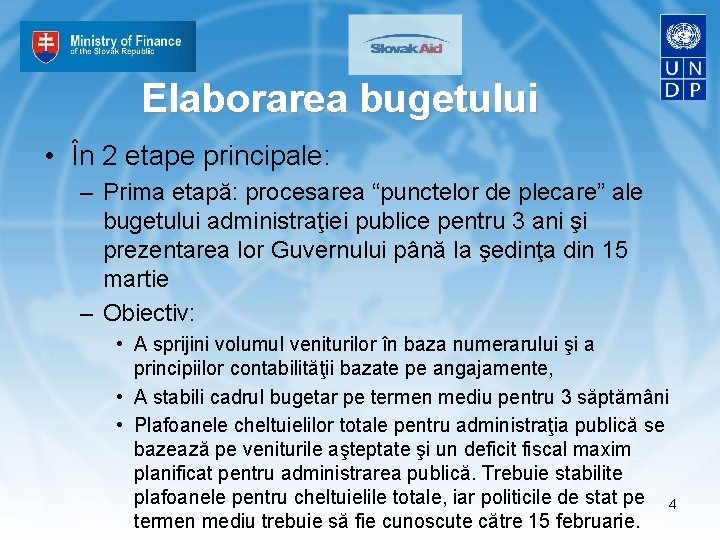 Ministry of Finance
of the Slovak Republic

Slovak Aid

U N
D P

Elaborarea bugetului

• În 2 etape principale:
– Prima etapă: procesarea “punctelor de plecare” ale bugetului administraţiei publice pentru 3 ani şi prezentarea lor Guvernului până la şedinţa din 15 martie
– Obiectiv:
• A sprijini volumul veniturilor în baza numerarului şi a principiilor contabilităţii bazate pe angajamente,
• A stabili cadrul bugetar pe termen mediu pentru 3 săptămâni
• Plafoanele cheltuielilor totale pentru administraţia publică se bazează pe veniturile aşteptate şi un deficit fiscal maxim planificat pentru administrarea publică. Trebuie stabilite plafoanele pentru cheltuielile totale, iar politicile de stat pe termen mediu trebuie să fie cunoscute către 15 februarie.

4